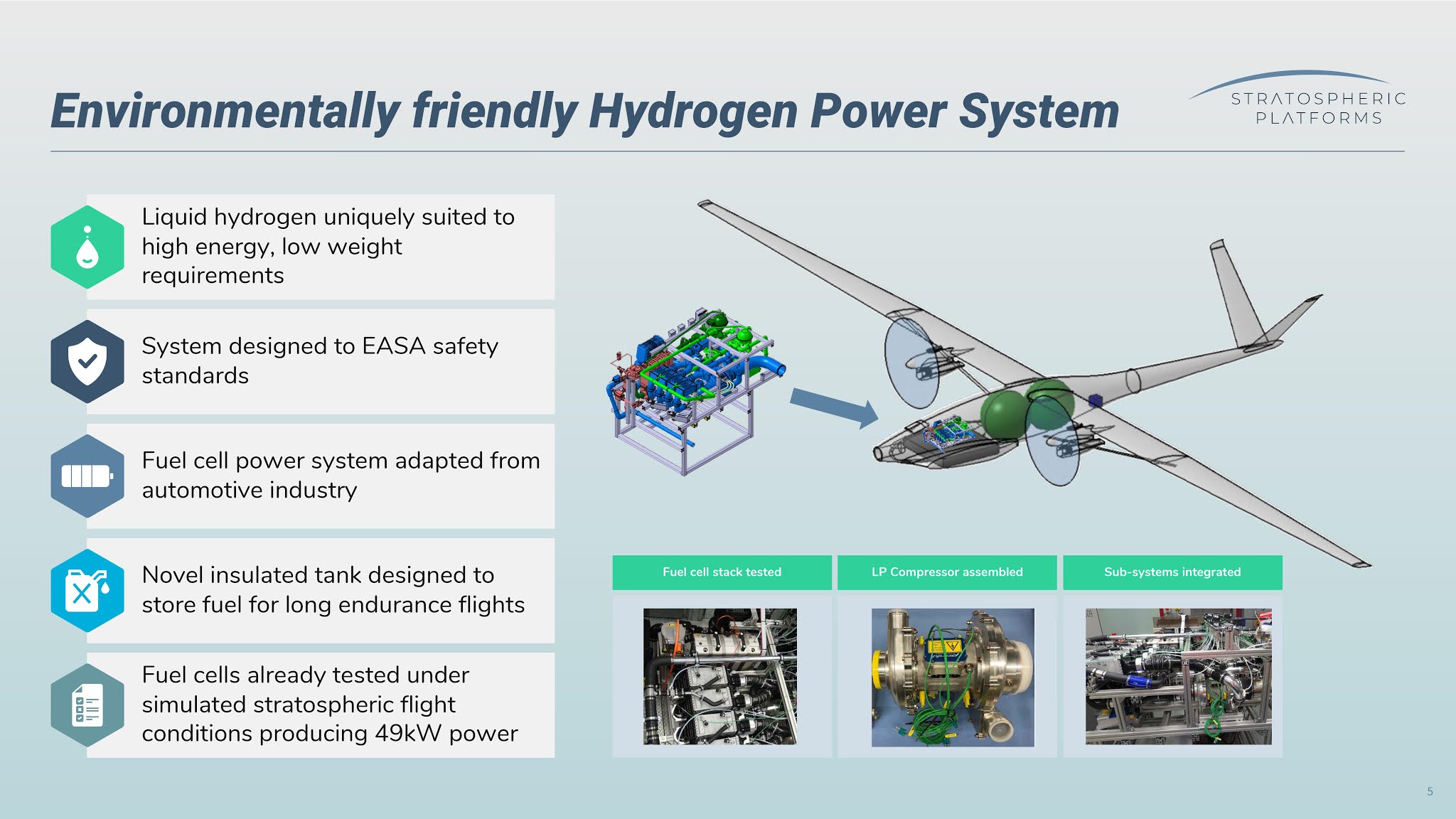 Environmentally friendly Hydrogen Power System

STRATOSPHERIC PLATFORMS

Liquid hydrogen uniquely suited to high energy, low weight requirements

System designed to EASA safety standards

Fuel cell power system adapted from automotive industry

Novel insulated tank designed to store fuel for long endurance flights

Fuel cells already tested under simulated stratospheric flight conditions producing 49kW power

Fuel cell stack tested

LP Compressor assembled

Sub-systems integrated

5